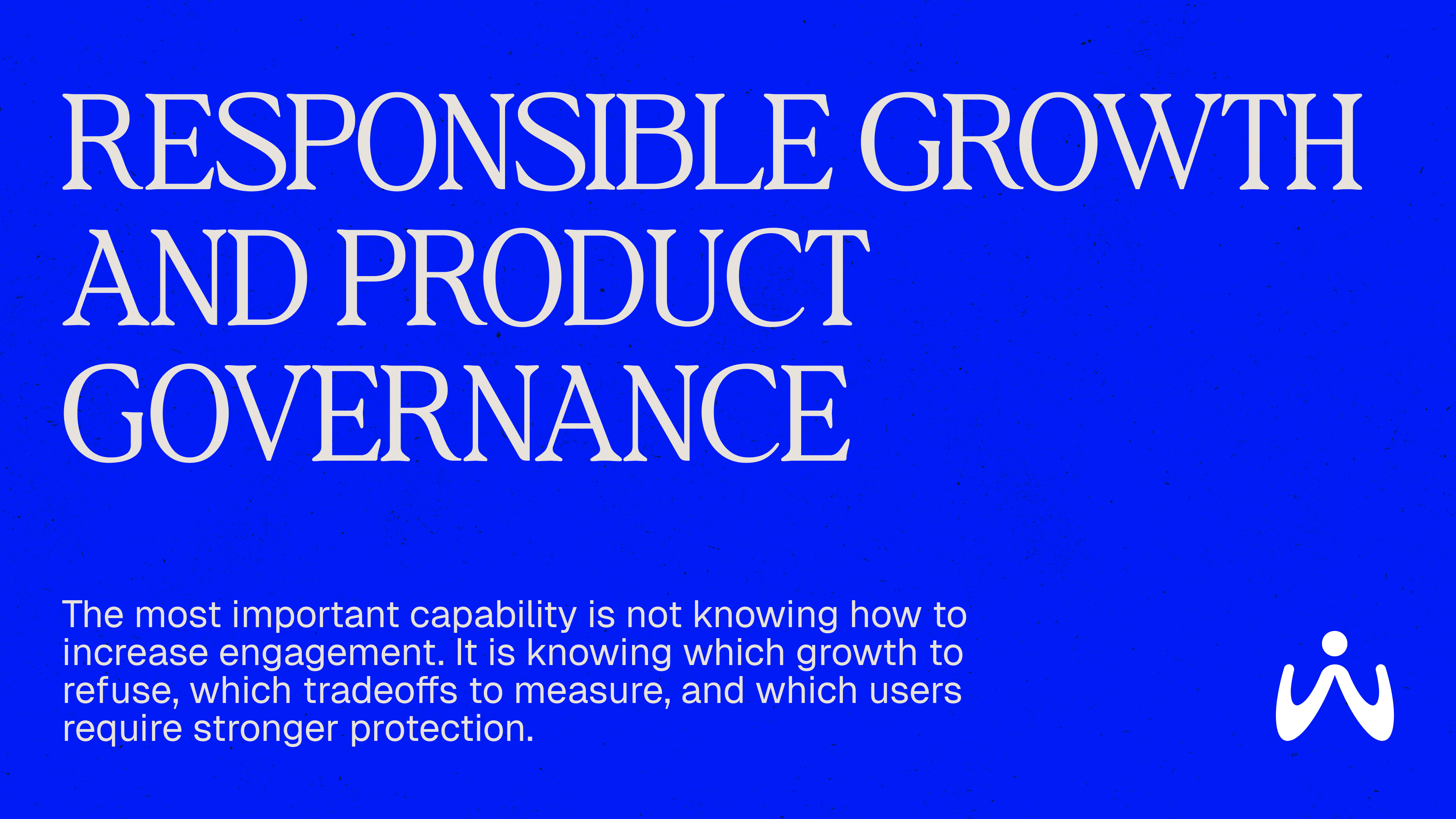 RESPONSIBLE GROWTH AND PRODUCT GOVERNANCE

The most important capability is not knowing how to increase engagement. It is knowing which growth to refuse, which tradeoffs to measure, and which users require stronger protection.